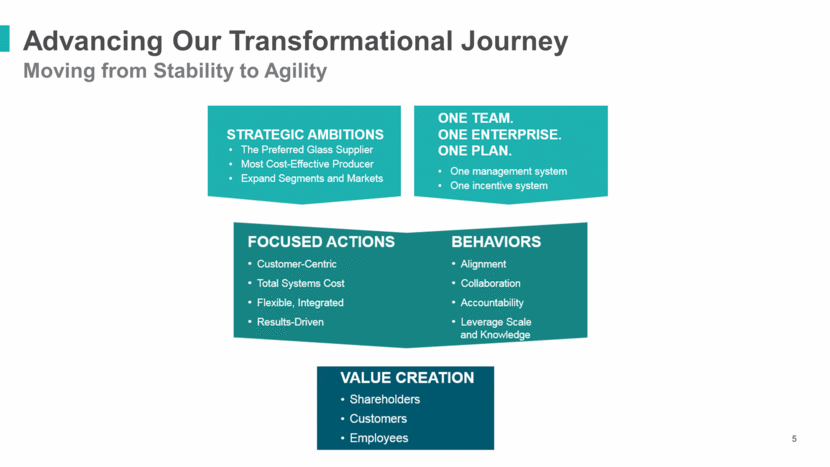 Advancing Our Transformational Journey
Moving from Stability to Agility

STRATEGIC AMBITIONS
• The Preferred Glass Supplier
• Most Cost-Effective Producer
• Expand Segments and Markets

ONE TEAM.
ONE ENTERPRISE.
ONE PLAN.
• One management system
• One incentive system

FOCUSED ACTIONS
• Customer-Centric
• Total Systems Cost
• Flexible, Integrated
• Results-Driven

BEHAVIORS
• Alignment
• Collaboration
• Accountability
• Leverage Scale and Knowledge

VALUE CREATION
• Shareholders
• Customers
• Employees

5